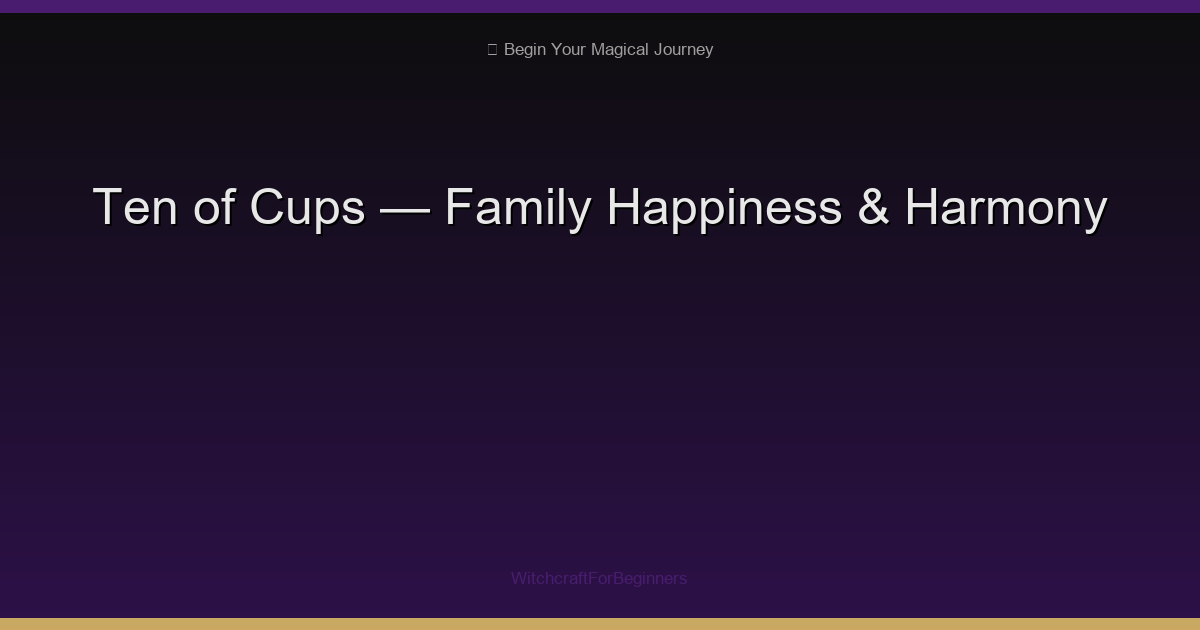 Begin Your Magical Journey

Ten of Cups — Family Happiness & Harmony

WitchcraftForBeginners